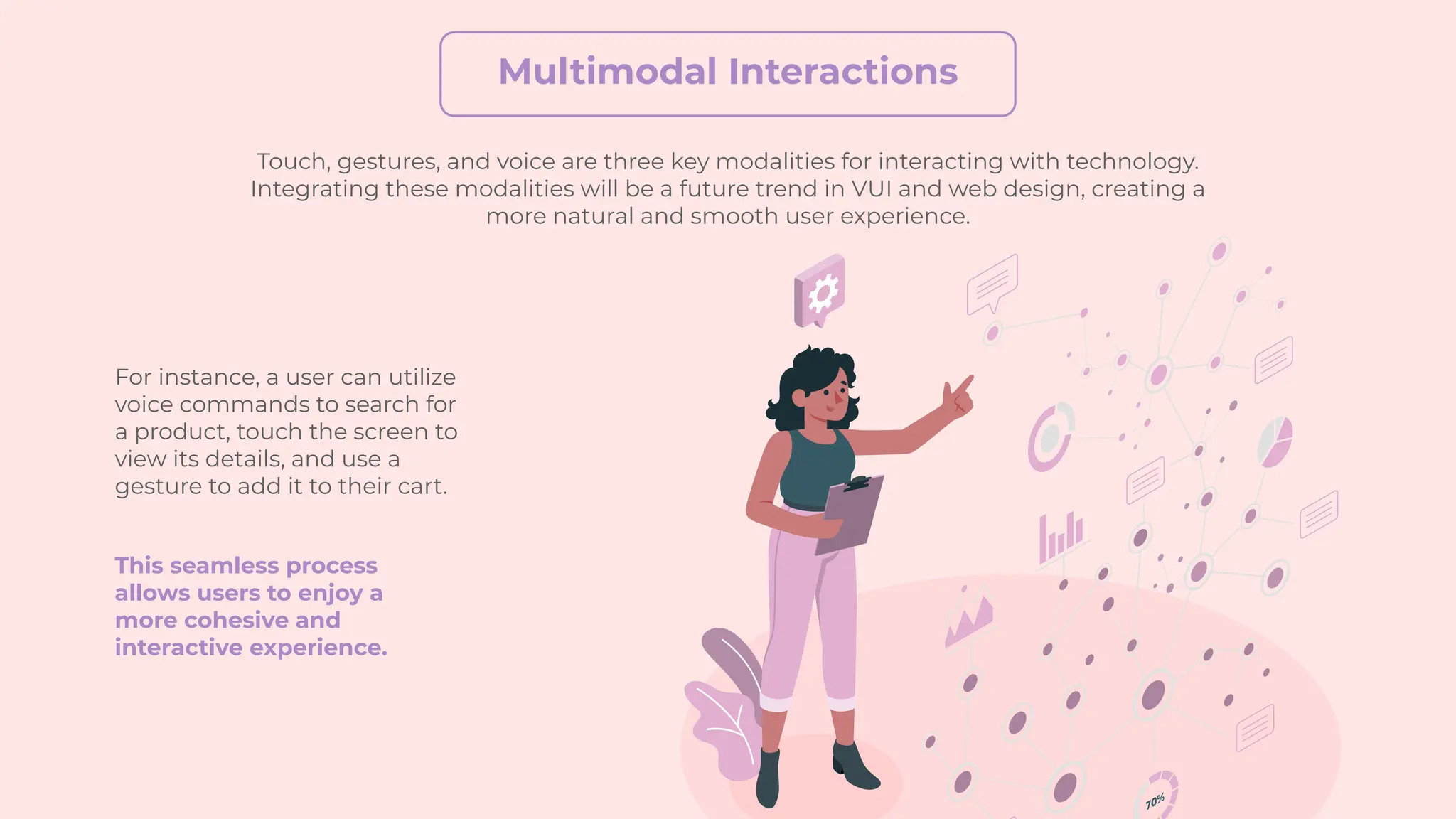 Multimodal Interactions

Touch, gestures, and voice are three key modalities for interacting with technology. Integrating these modalities will be a future trend in VUI and web design, creating a more natural and smooth user experience.

For instance, a user can utilize voice commands to search for a product, touch the screen to view its details, and use a gesture to add it to their cart.

This seamless process allows users to enjoy a more cohesive and interactive experience.

70%